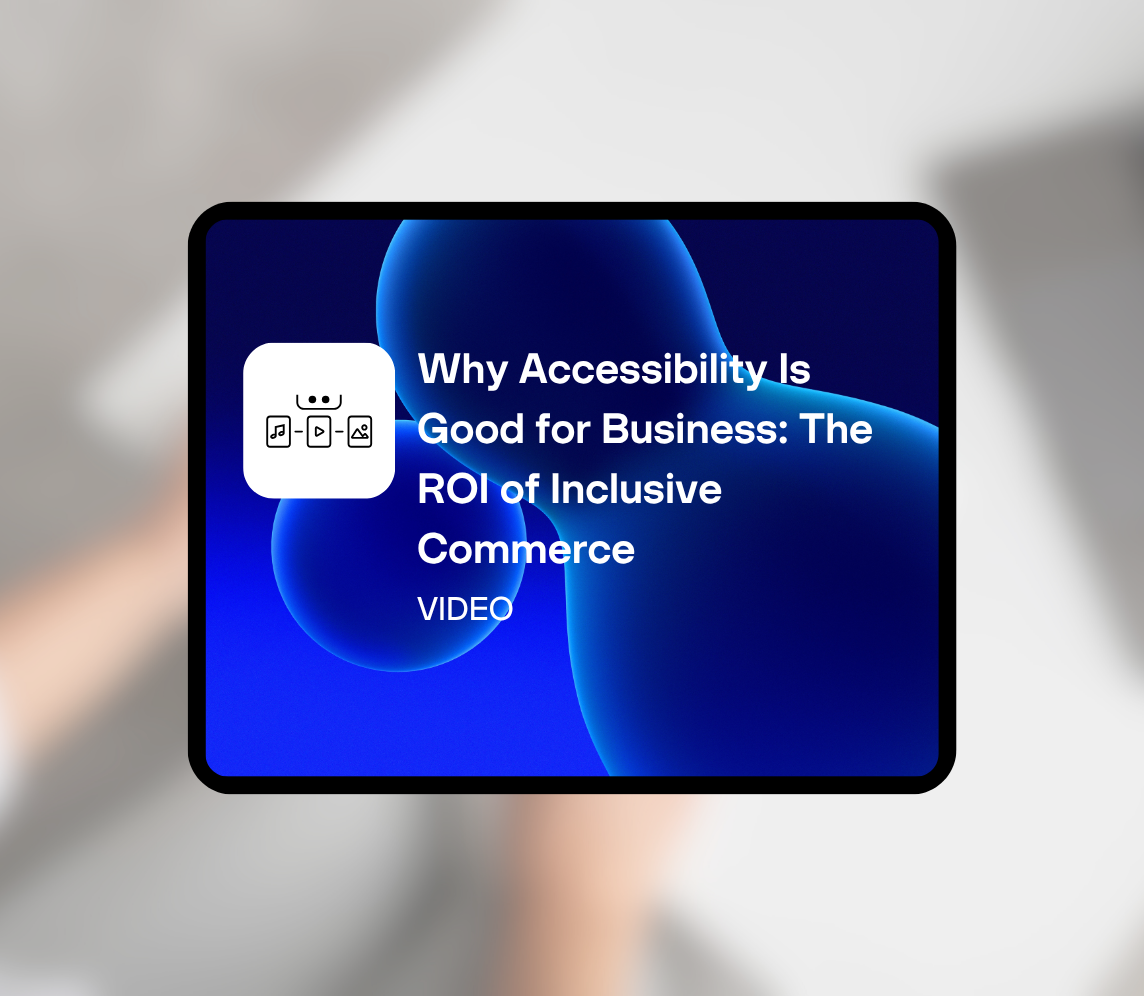 Why Accessibility Is Good for Business: The ROI of Inclusive Commerce

VIDEO